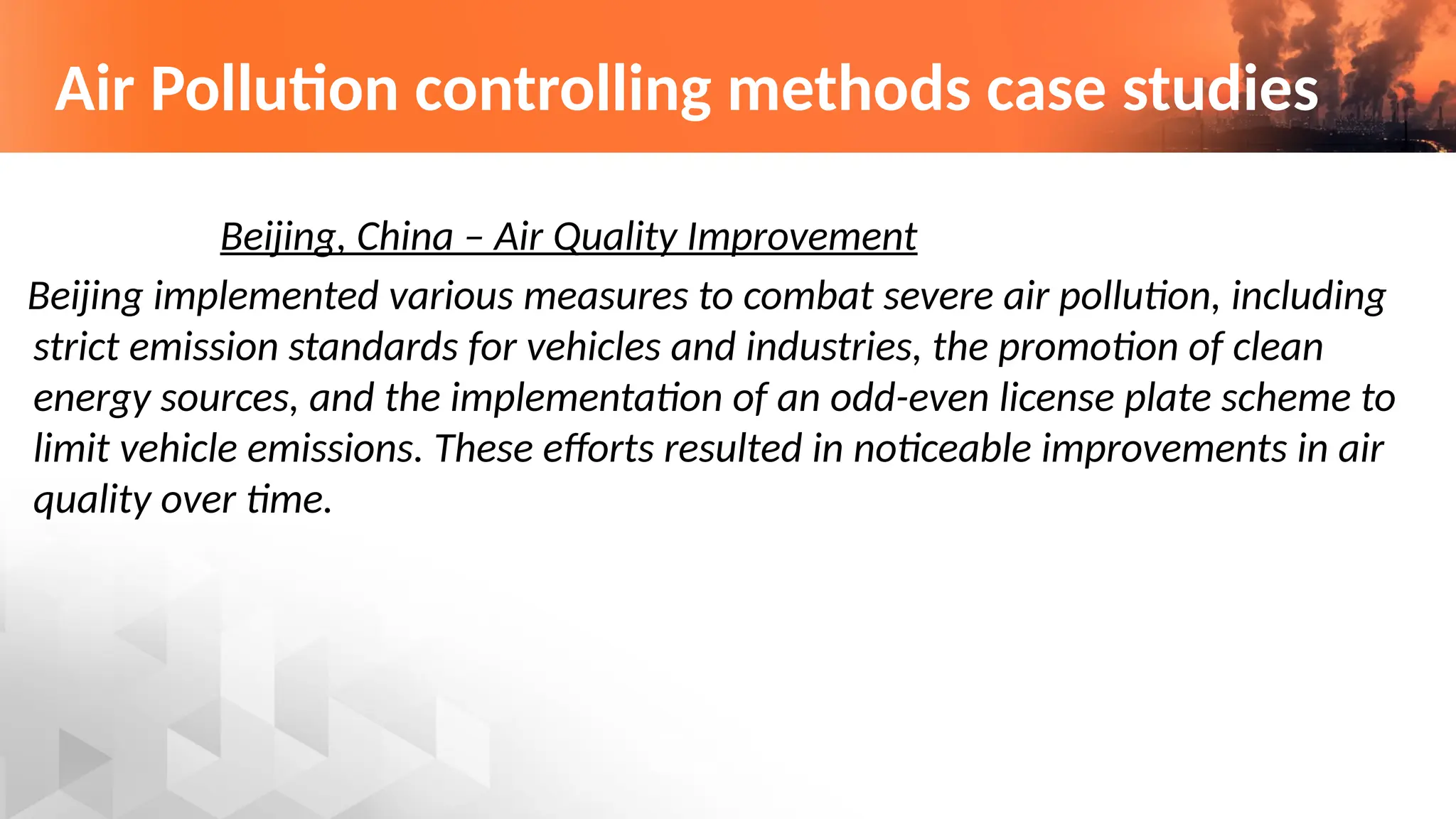 Air Pollution controlling methods case studies

Beijing, China – Air Quality Improvement

Beijing implemented various measures to combat severe air pollution, including strict emission standards for vehicles and industries, the promotion of clean energy sources, and the implementation of an odd-even license plate scheme to limit vehicle emissions. These efforts resulted in noticeable improvements in air quality over time.